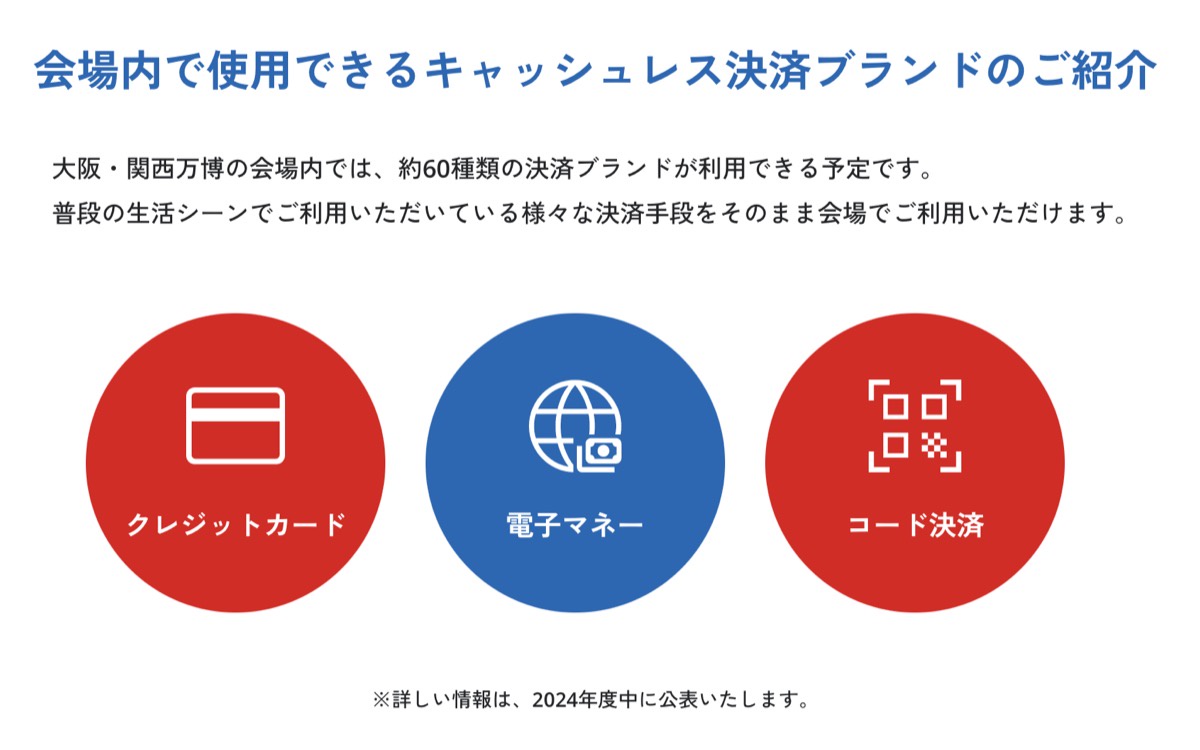 会場内で使用できるキャッシュレス決済ブランドのご紹介

大阪・関西万博の会場内では、約60種類の決済ブランドが利用できる予定です。
普段の生活シーンでご利用いただいている様々な決済手段をそのまま会場でご利用いただけます。

クレジットカード

電子マネー

コード決済

※詳しい情報は、2024年度中に公表いたします。